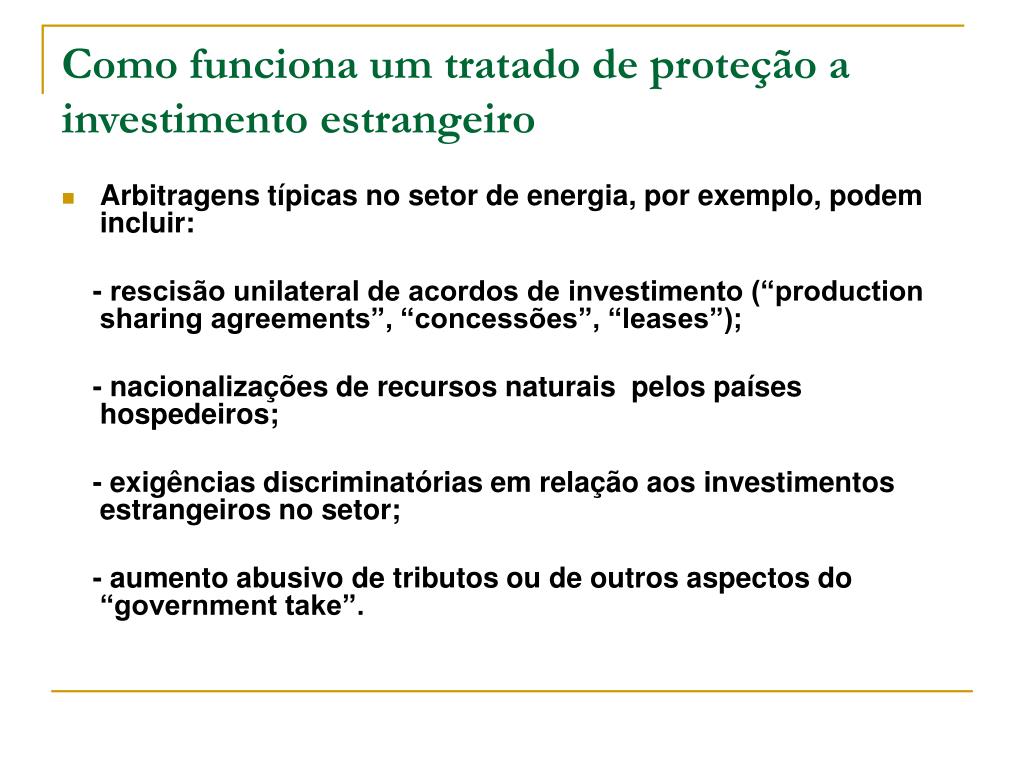 Como funciona um tratado de proteção a investimento estrangeiro

Arbitragens típicas no setor de energia, por exemplo, podem incluir:

- rescisão unilateral de acordos de investimento (“production sharing agreements”, “concessões”, “leases”);

- nacionalizações de recursos naturais pelos países hospedeiros;

- exigências discriminatórias em relação aos investimentos estrangeiros no setor;

- aumento abusivo de tributos ou de outros aspectos do “government take”.